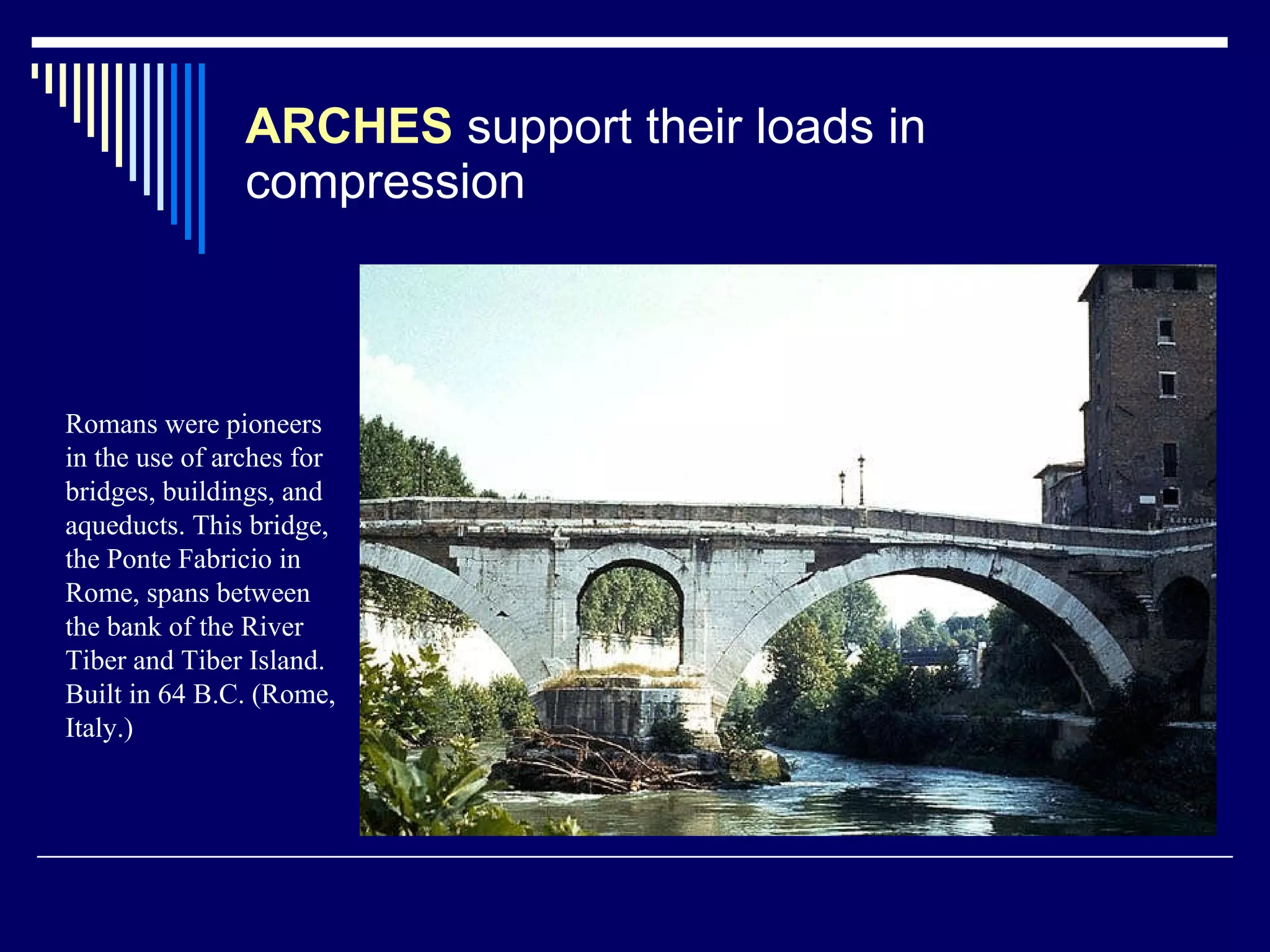 ARCHES support their loads in compression

Romans were pioneers in the use of arches for bridges, buildings, and aqueducts. This bridge, the Ponte Fabricio in Rome, spans between the bank of the River Tiber and Tiber Island. Built in 64 B.C. (Rome, Italy.)